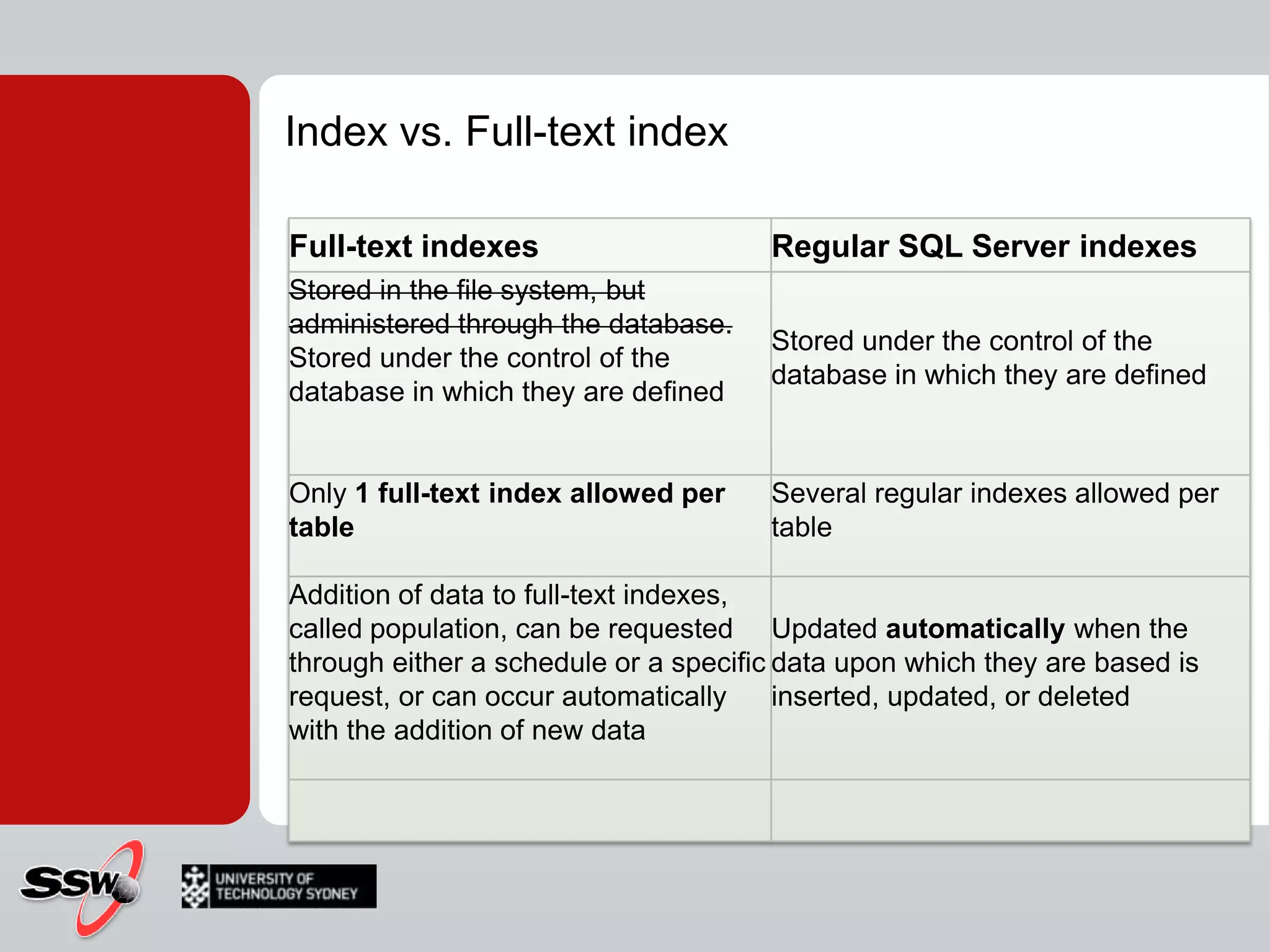 Index vs. Full-text index

| Full-text indexes | Regular SQL Server indexes |
|---|---|
| ~~Stored in the file system, but administered through the database.~~ Stored under the control of the database in which they are defined | Stored under the control of the database in which they are defined |
| Only **1 full-text index allowed per table** | Several regular indexes allowed per table |
| Addition of data to full-text indexes, called population, can be requested through either a schedule or a specific request, or can occur automatically with the addition of new data | Updated **automatically** when the data upon which they are based is inserted, updated, or deleted |
| | |

SSW

UNIVERSITY OF TECHNOLOGY SYDNEY